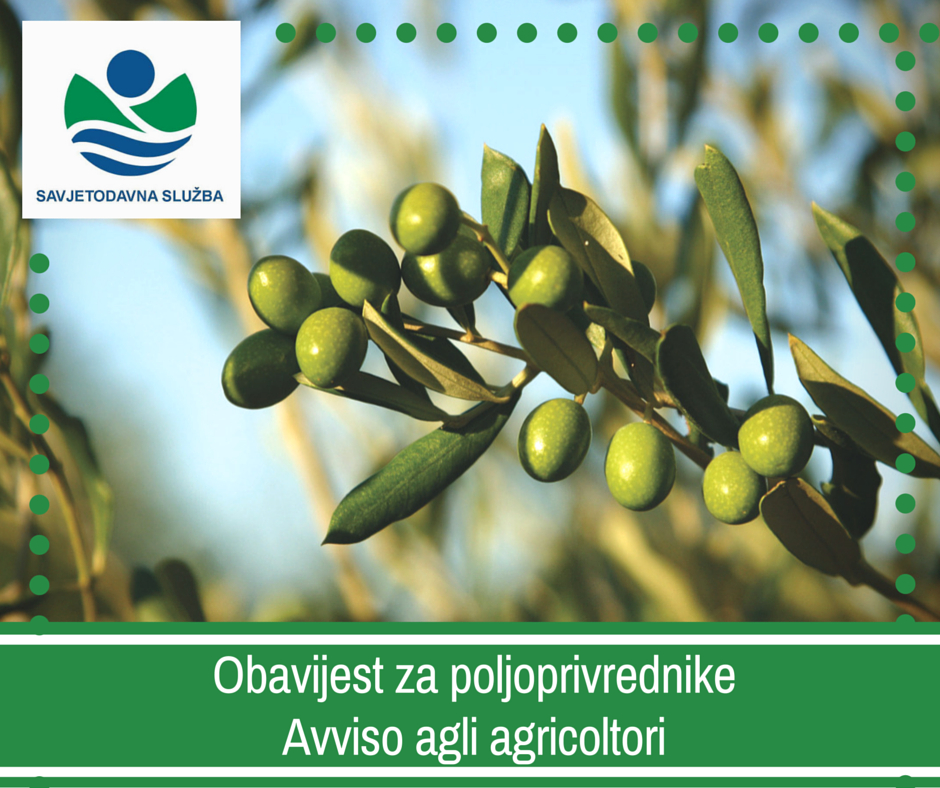 SAVJETODAVNA SLUŽBA

Obavijest za poljoprivrednike
Avviso agli agricoltori